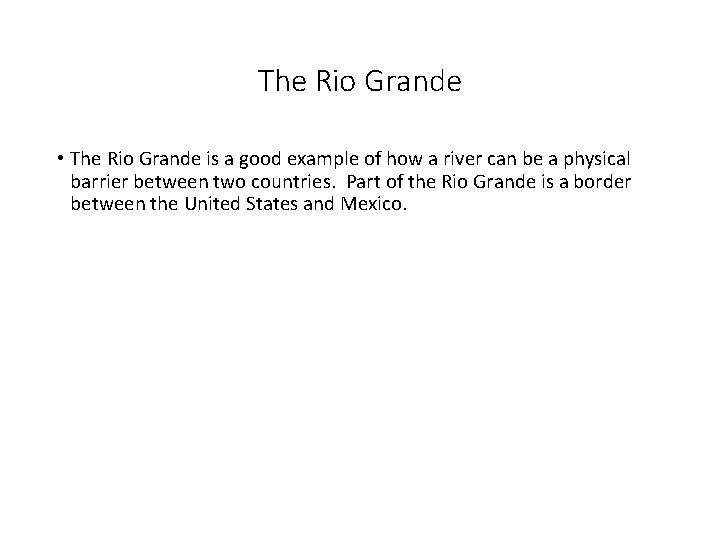 The Rio Grande

• The Rio Grande is a good example of how a river can be a physical barrier between two countries. Part of the Rio Grande is a border between the United States and Mexico.